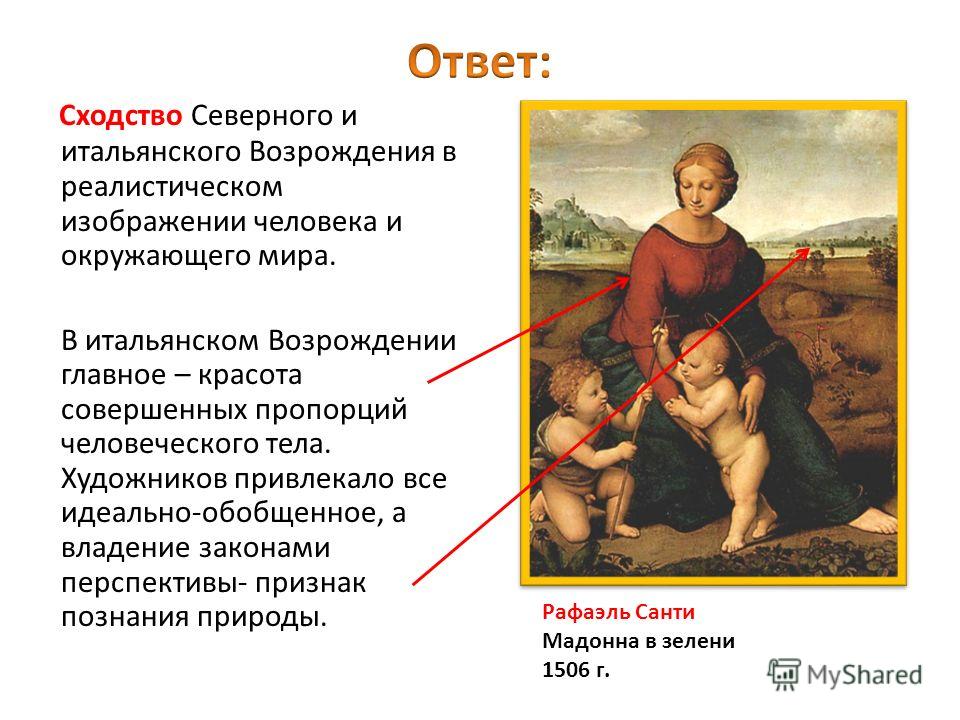 Ответ:

Сходство Северного и итальянского Возрождения в реалистическом изображении человека и окружающего мира.

В итальянском Возрождении главное – красота совершенных пропорций человеческого тела. Художников привлекало все идеально-обобщенное, а владение законами перспективы- признак познания природы.

Рафаэль Санти
Мадонна в зелени
1506 г.

MyShared